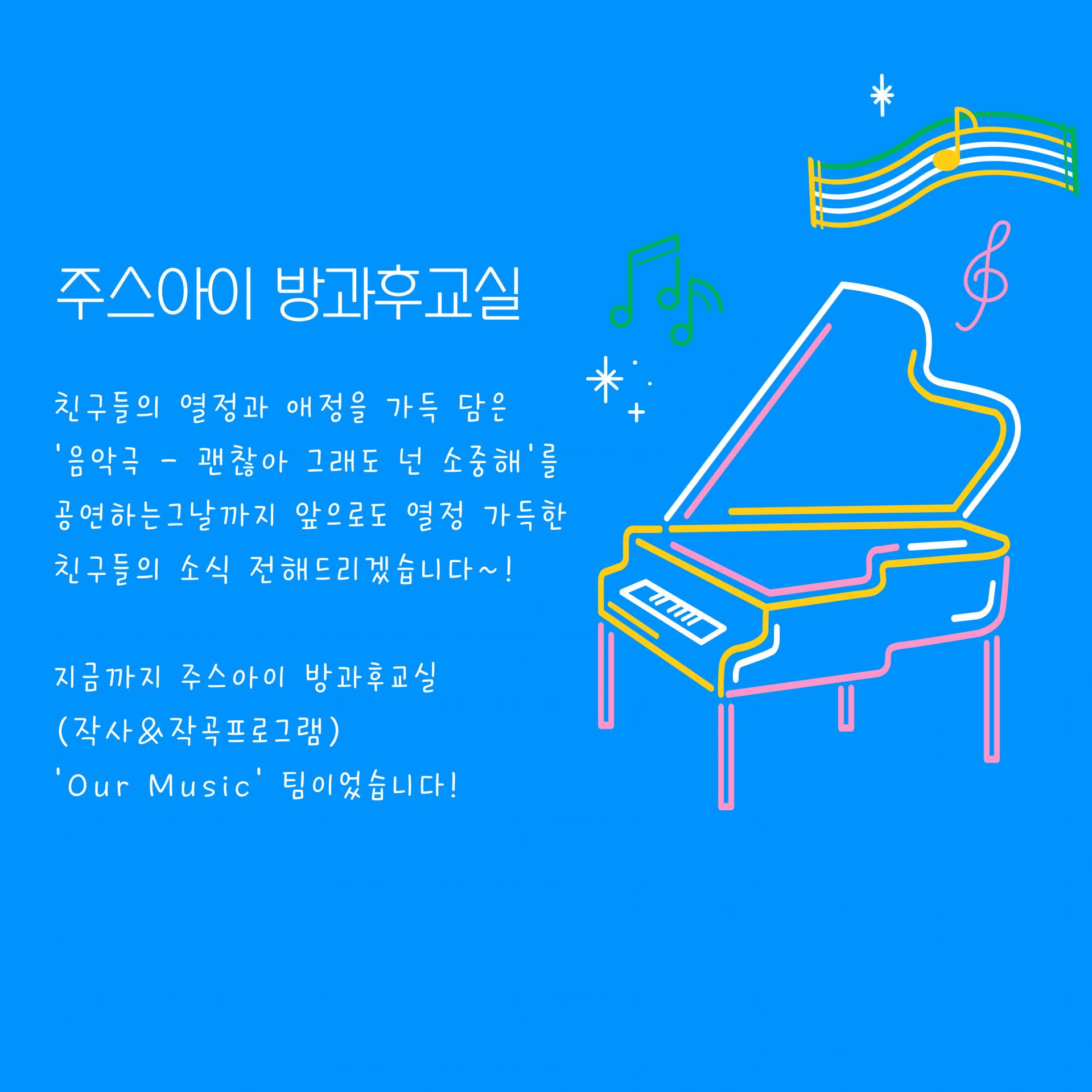 주스아이 방과후교실

친구들의 열정과 애정을 가득 담은
'음악극 - 괜찮아 그래도 넌 소중해'를
공연하는그날까지 앞으로도 열정 가득한
친구들의 소식 전해드리겠습니다~!

지금까지 주스아이 방과후교실
(작사&작곡프로그램)
'Our Music' 팀이었습니다!